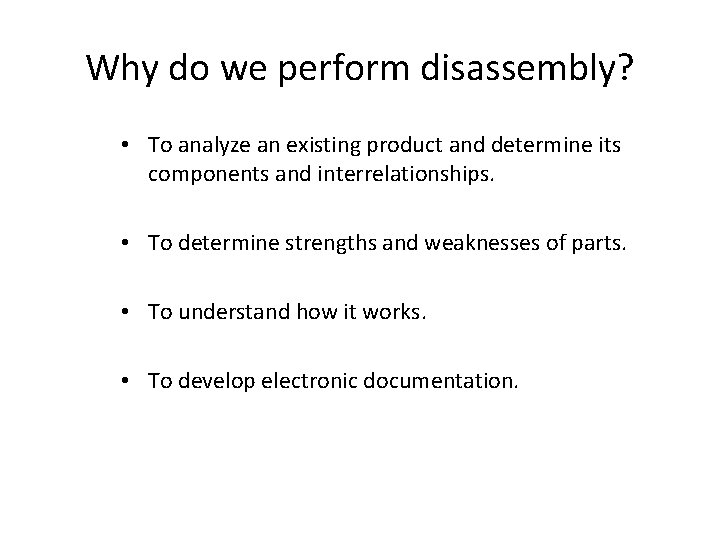 Why do we perform disassembly?

• To analyze an existing product and determine its components and interrelationships.

• To determine strengths and weaknesses of parts.

• To understand how it works.

• To develop electronic documentation.